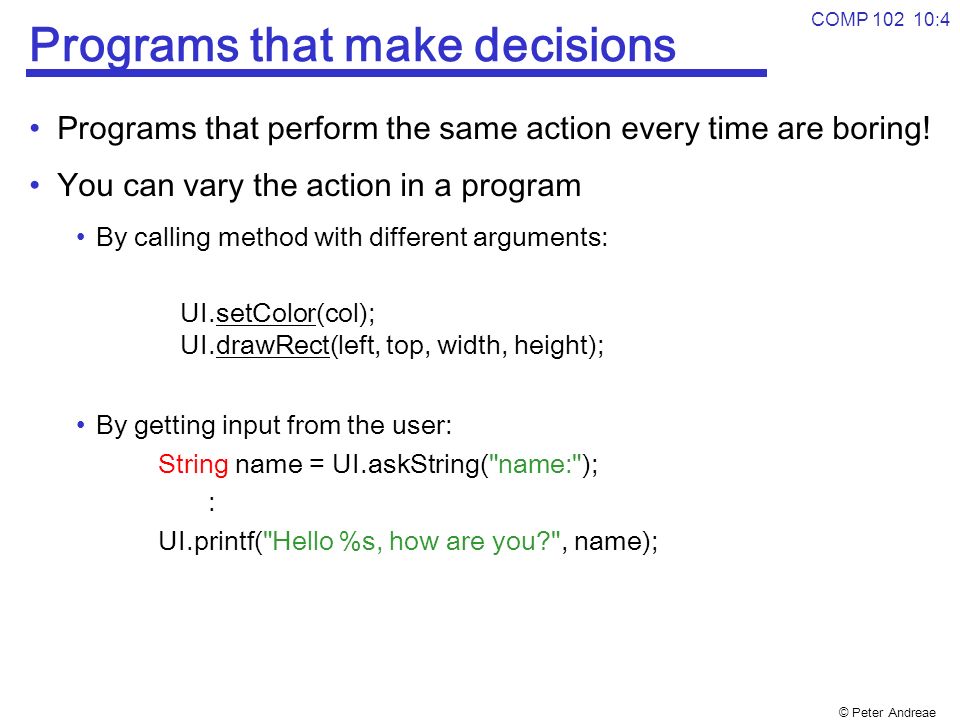 COMP 102 10:4

Programs that make decisions

• Programs that perform the same action every time are boring!

• You can vary the action in a program

• By calling method with different arguments:

UI.setColor(col);
UI.drawRect(left, top, width, height);

• By getting input from the user:

String name = UI.askString("name:");
:
UI.printf("Hello %s, how are you?", name);

© Peter Andreae